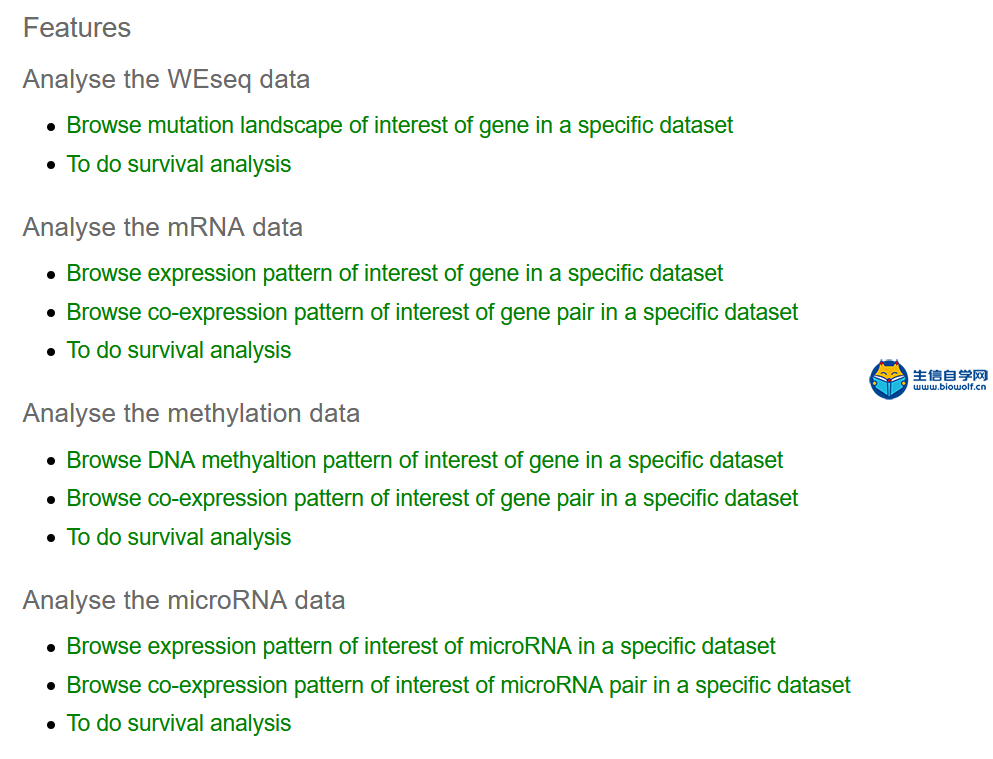 Features

Analyse the WEseq data

- Browse mutation landscape of interest of gene in a specific dataset
- To do survival analysis

Analyse the mRNA data

- Browse expression pattern of interest of gene in a specific dataset
- Browse co-expression pattern of interest of gene pair in a specific dataset
- To do survival analysis

生信自学网
www.biowolf.cn

Analyse the methylation data

- Browse DNA methyaltion pattern of interest of gene in a specific dataset
- Browse co-expression pattern of interest of gene pair in a specific dataset
- To do survival analysis

Analyse the microRNA data

- Browse expression pattern of interest of microRNA in a specific dataset
- Browse co-expression pattern of interest of microRNA pair in a specific dataset
- To do survival analysis